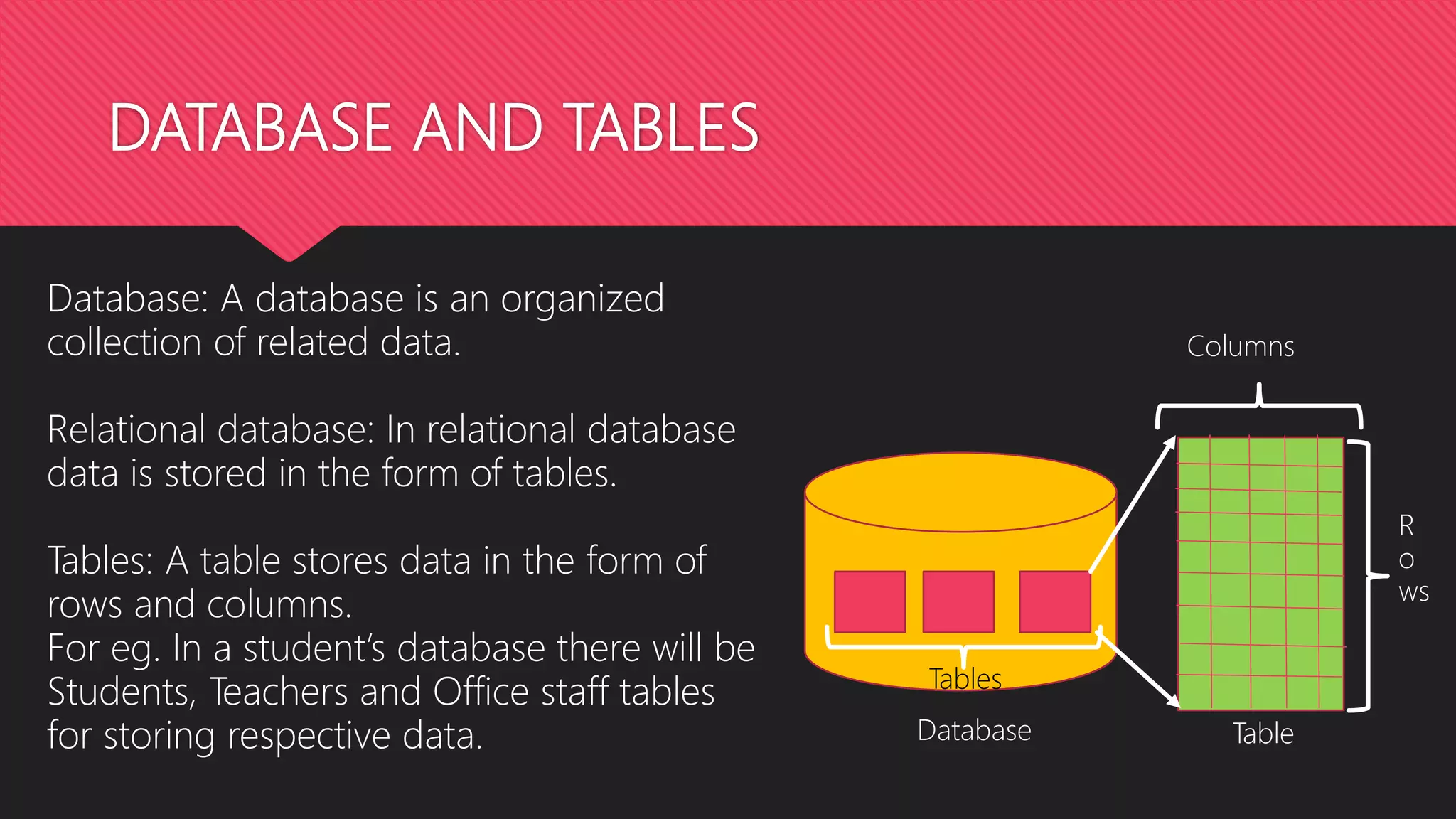 DATABASE AND TABLES

Database: A database is an organized collection of related data.

Relational database: In relational database data is stored in the form of tables.

Tables: A table stores data in the form of rows and columns.
For eg. In a student's database there will be Students, Teachers and Office staff tables for storing respective data.

Columns

R
o
ws

Tables

Database

Table